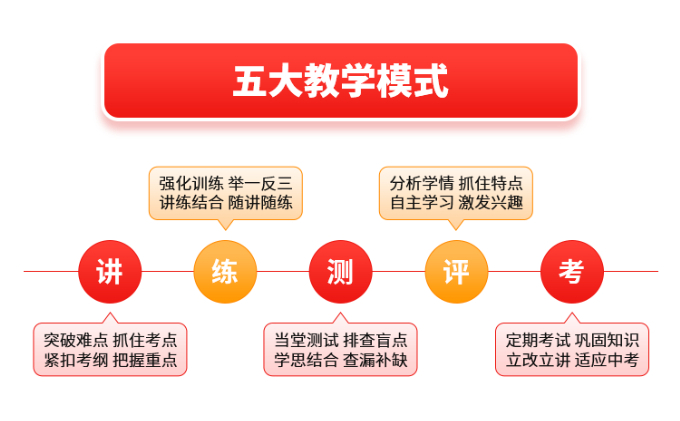 五大教学模式

强化训练 举一反三
讲练结合 随讲随练

分析学情 抓住特点
自主学习 激发兴趣

讲 练 测 评 考

突破难点 抓住考点
紧扣考纲 把握重点

当堂测试 排查盲点
学思结合 查漏补缺

定期考试 巩固知识
立改立讲 适应中考